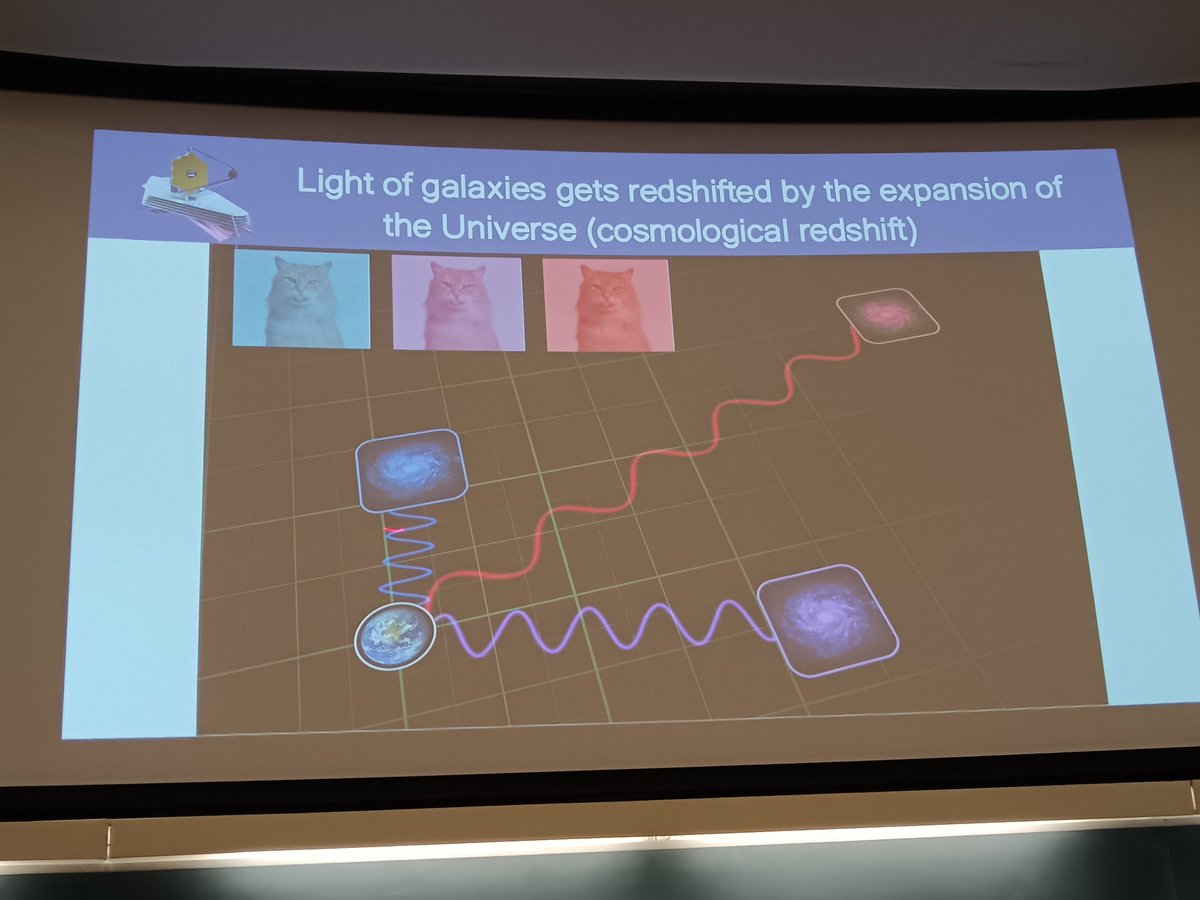 Light of galaxies gets redshifted by the expansion of the Universe (cosmological redshift)